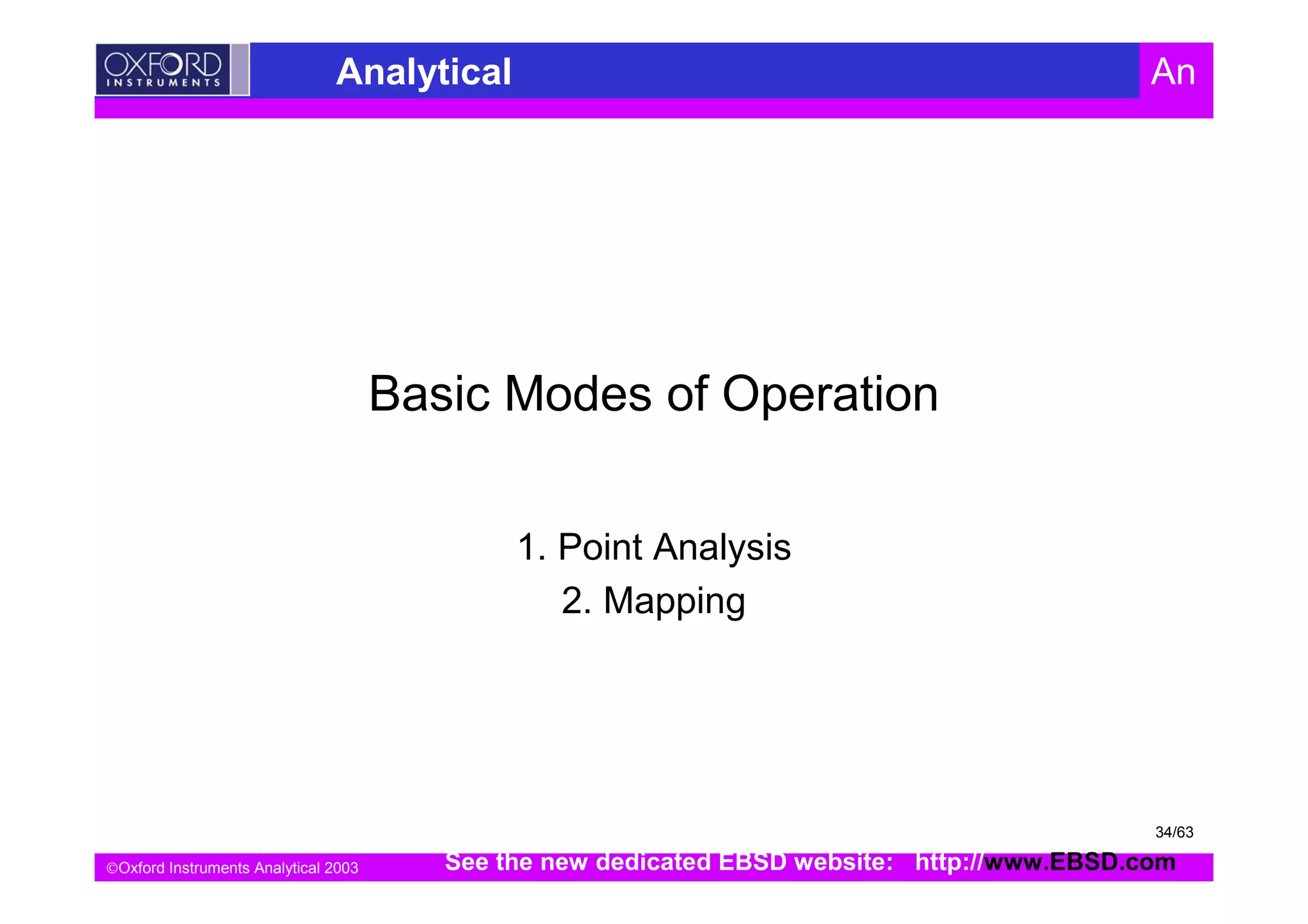 OXFORD INSTRUMENTS

Analytical

An

Basic Modes of Operation

1. Point Analysis
2. Mapping

34/63

©Oxford Instruments Analytical 2003

See the new dedicated EBSD website: http://www.EBSD.com